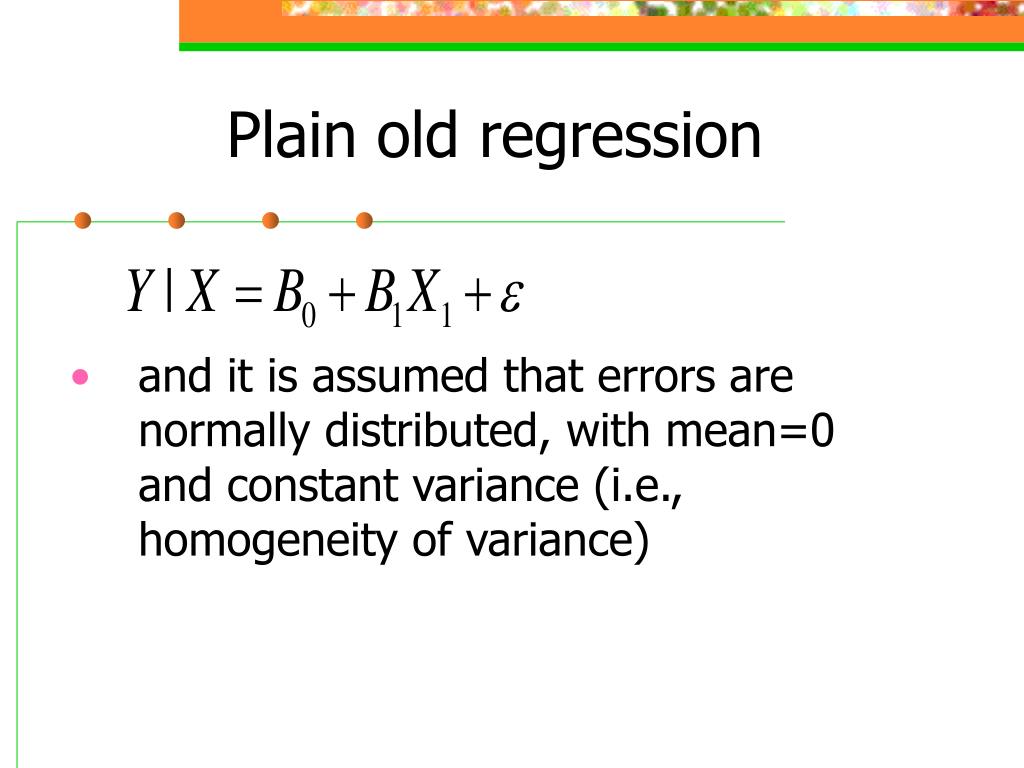 Plain old regression

$Y \mid X = B_0 + B_1 X_1 + \varepsilon$

• and it is assumed that errors are normally distributed, with mean=0 and constant variance (i.e., homogeneity of variance)